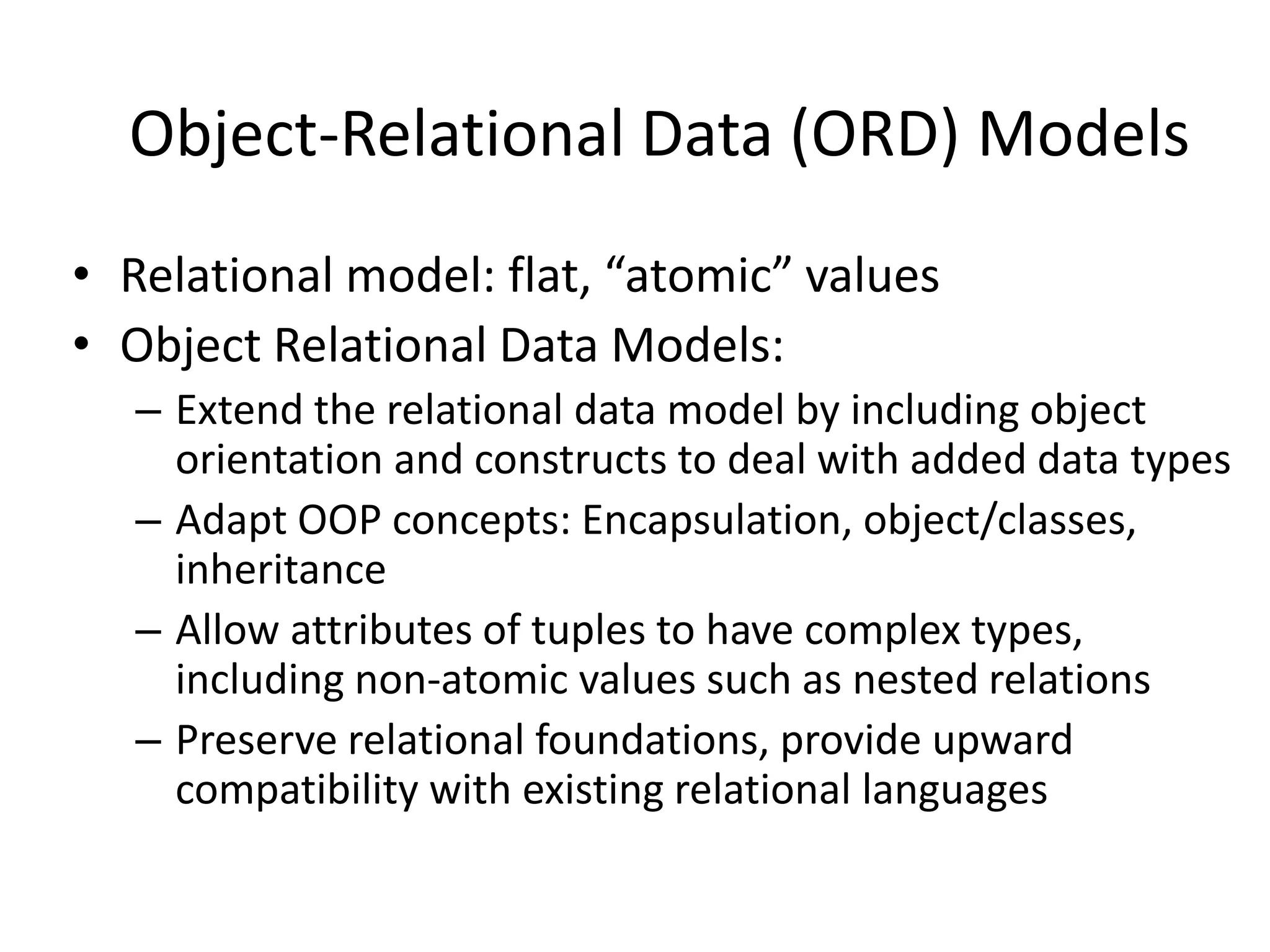 Object-Relational Data (ORD) Models

• Relational model: flat, “atomic” values
• Object Relational Data Models:
  – Extend the relational data model by including object orientation and constructs to deal with added data types
  – Adapt OOP concepts: Encapsulation, object/classes, inheritance
  – Allow attributes of tuples to have complex types, including non-atomic values such as nested relations
  – Preserve relational foundations, provide upward compatibility with existing relational languages